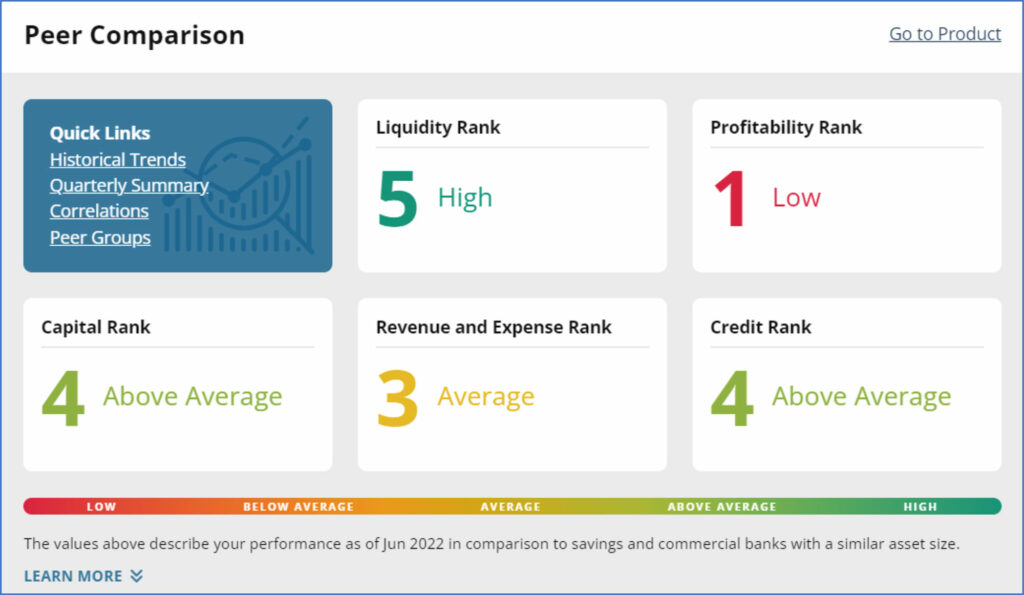 Peer Comparison

Go to Product

Quick Links
Historical Trends
Quarterly Summary
Correlations
Peer Groups

Liquidity Rank
5 High

Profitability Rank
1 Low

Capital Rank
4 Above Average

Revenue and Expense Rank
3 Average

Credit Rank
4 Above Average

LOW BELOW AVERAGE AVERAGE ABOVE AVERAGE HIGH

The values above describe your performance as of Jun 2022 in comparison to savings and commercial banks with a similar asset size.

LEARN MORE